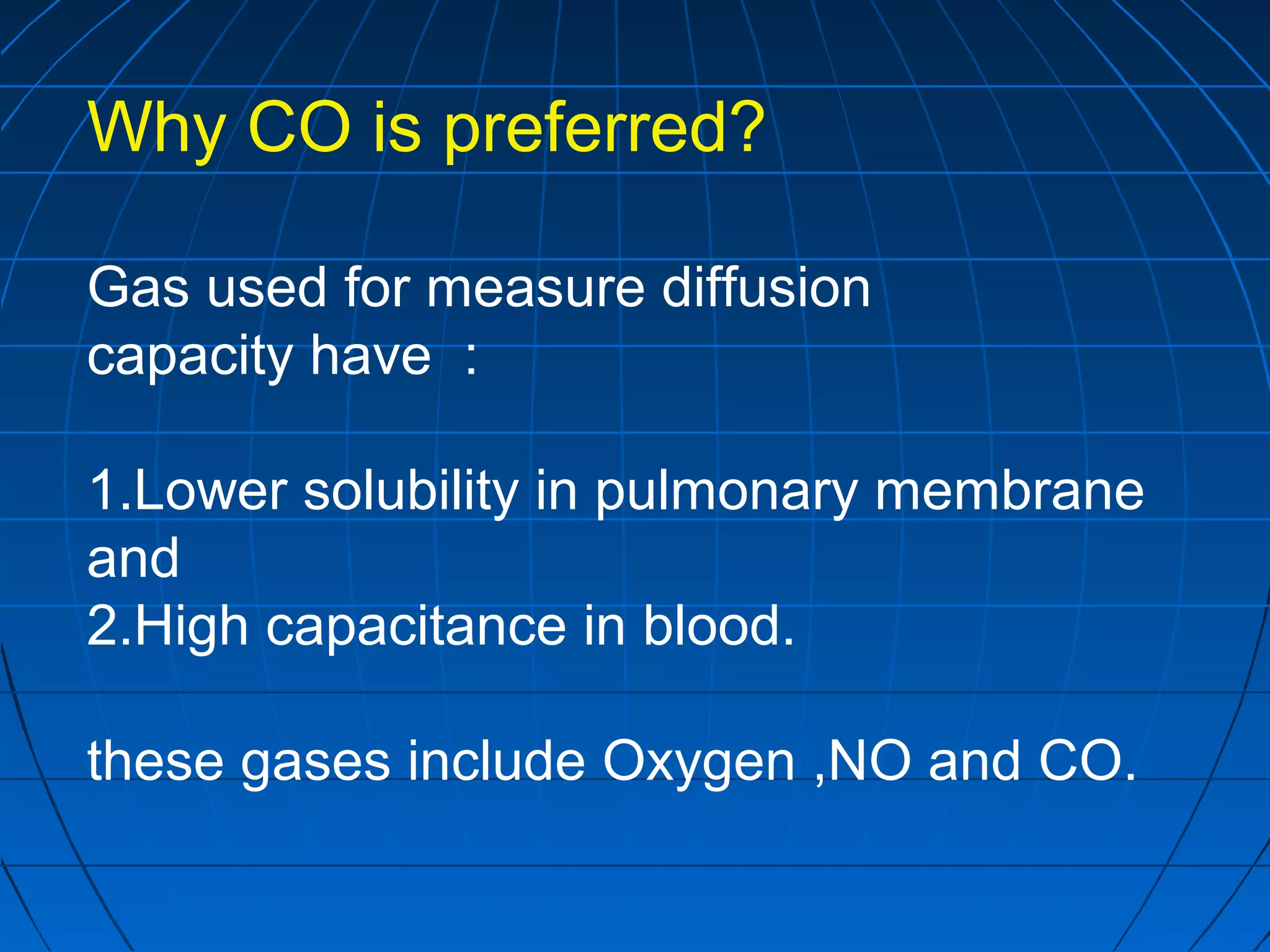 Why CO is preferred?

Gas used for measure diffusion capacity have :

1.Lower solubility in pulmonary membrane and
2.High capacitance in blood.

these gases include Oxygen ,NO and CO.